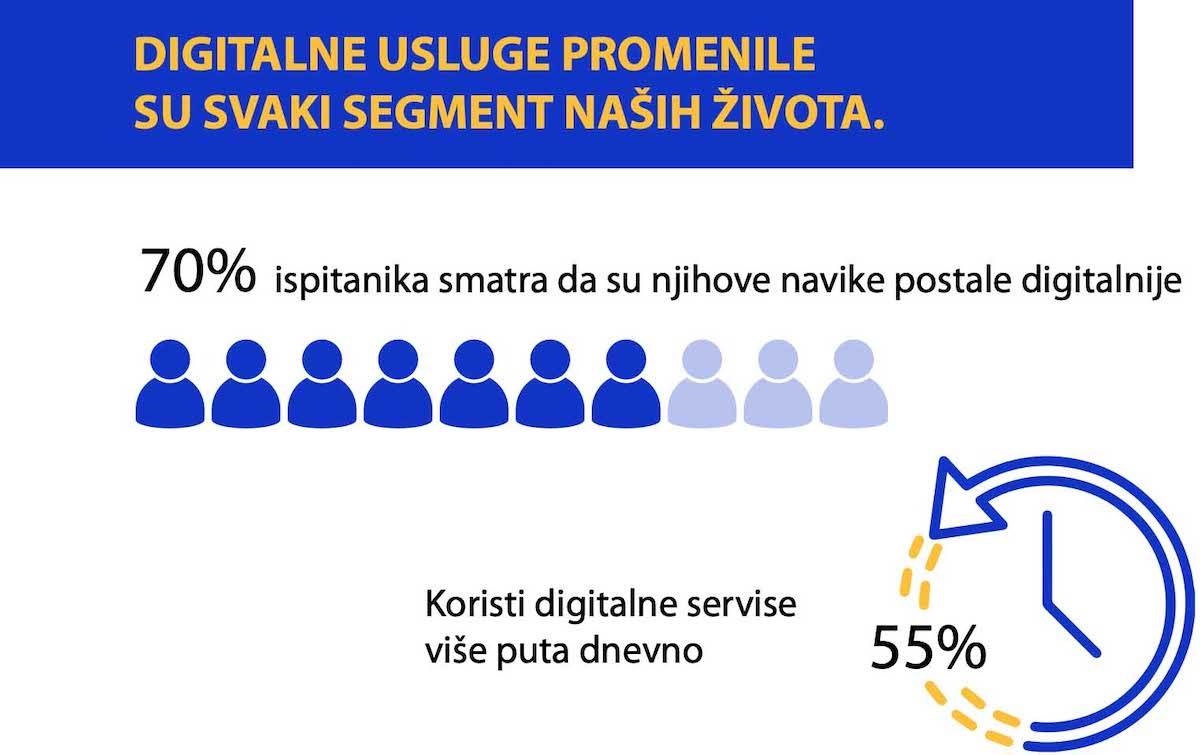 DIGITALNE USLUGE PROMENILE SU SVAKI SEGMENT NAŠIH ŽIVOTA.

70% ispitanika smatra da su njihove navike postale digitalnije

Koristi digitalne servise više puta dnevno

55%